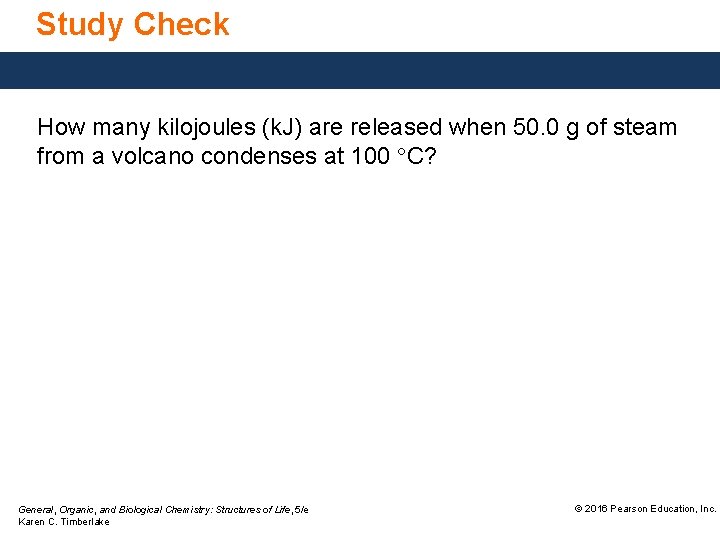 Study Check

How many kilojoules (kJ) are released when 50.0 g of steam from a volcano condenses at 100 °C?

General, Organic, and Biological Chemistry: Structures of Life, 5/e
Karen C. Timberlake

© 2016 Pearson Education, Inc.